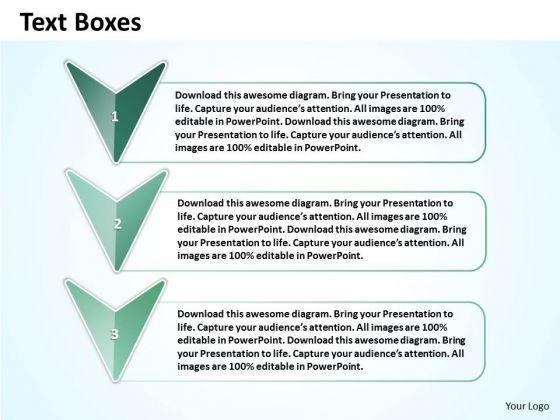 Text Boxes

1

Download this awesome diagram. Bring your Presentation to life. Capture your audience's attention. All images are 100% editable in PowerPoint. Download this awesome diagram. Bring your Presentation to life. Capture your audience's attention. All images are 100% editable in PowerPoint.

2

Download this awesome diagram. Bring your Presentation to life. Capture your audience's attention. All images are 100% editable in PowerPoint. Download this awesome diagram. Bring your Presentation to life. Capture your audience's attention. All images are 100% editable in PowerPoint.

3

Download this awesome diagram. Bring your Presentation to life. Capture your audience's attention. All images are 100% editable in PowerPoint. Download this awesome diagram. Bring your Presentation to life. Capture your audience's attention. All images are 100% editable in PowerPoint.

Your Logo